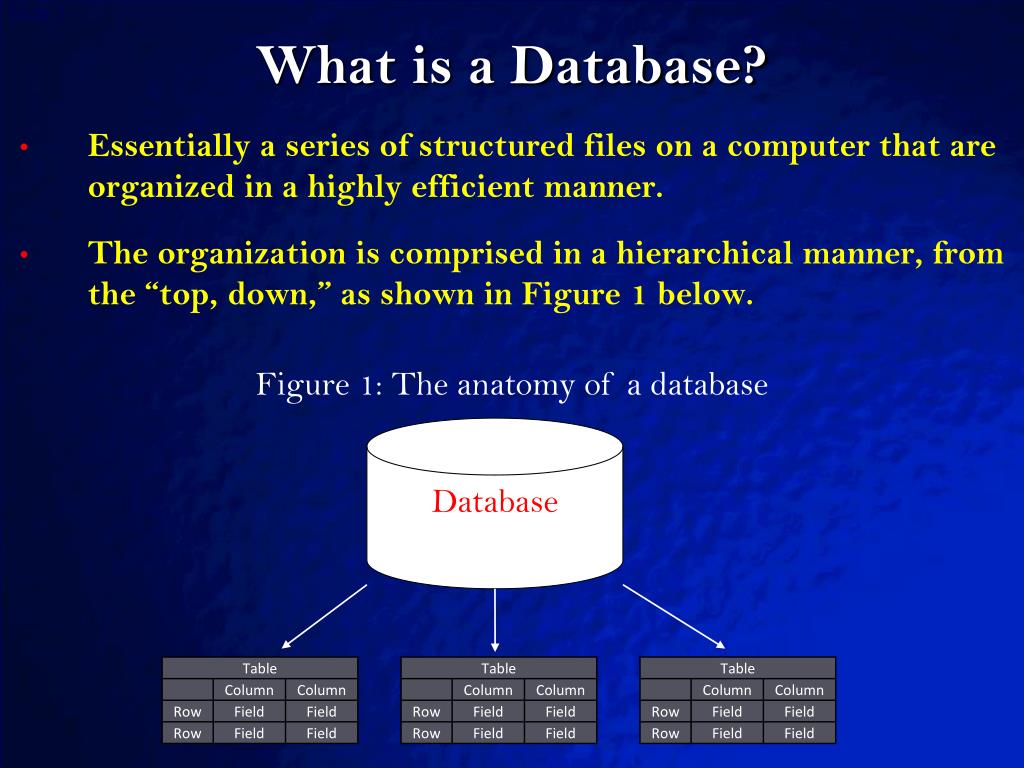 What is a Database?

• Essentially a series of structured files on a computer that are organized in a highly efficient manner.

• The organization is comprised in a hierarchical manner, from the “top, down,” as shown in Figure 1 below.

Figure 1: The anatomy of a database

Database

| Table | | |
|---|---|---|
| | Column | Column |
| Row | Field | Field |
| Row | Field | Field |

| Table | | |
|---|---|---|
| | Column | Column |
| Row | Field | Field |
| Row | Field | Field |

| Table | | |
|---|---|---|
| | Column | Column |
| Row | Field | Field |
| Row | Field | Field |